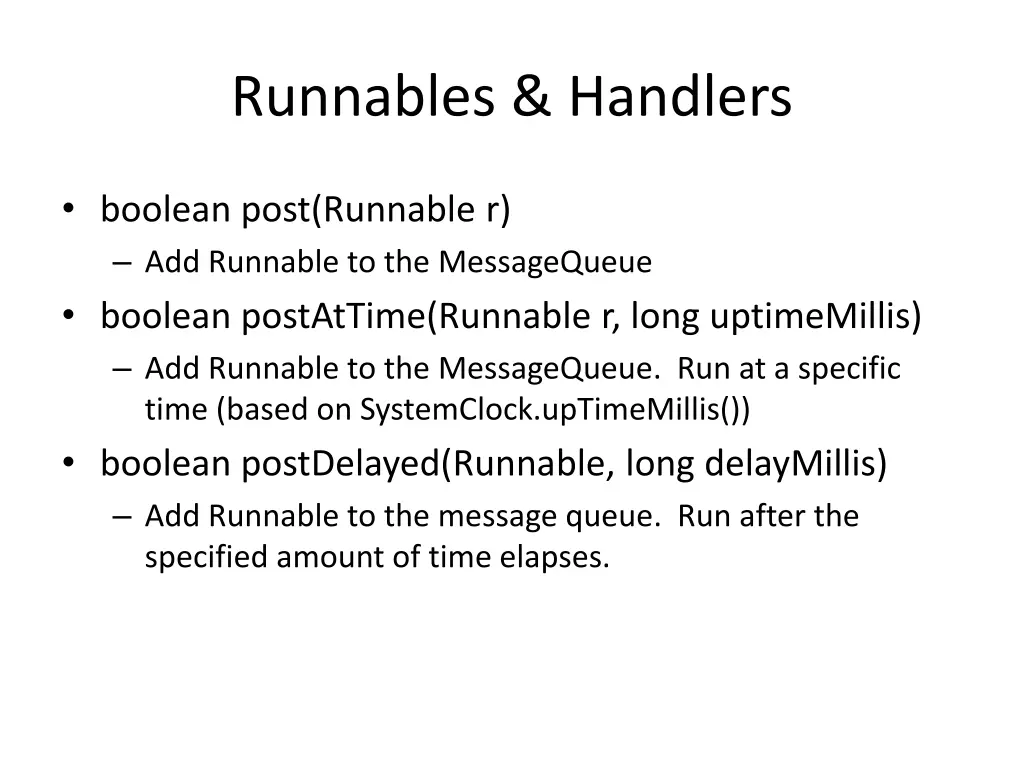 Runnables & Handlers

• boolean post(Runnable r)
  – Add Runnable to the MessageQueue
• boolean postAtTime(Runnable r, long uptimeMillis)
  – Add Runnable to the MessageQueue. Run at a specific time (based on SystemClock.upTimeMillis())
• boolean postDelayed(Runnable, long delayMillis)
  – Add Runnable to the message queue. Run after the specified amount of time elapses.